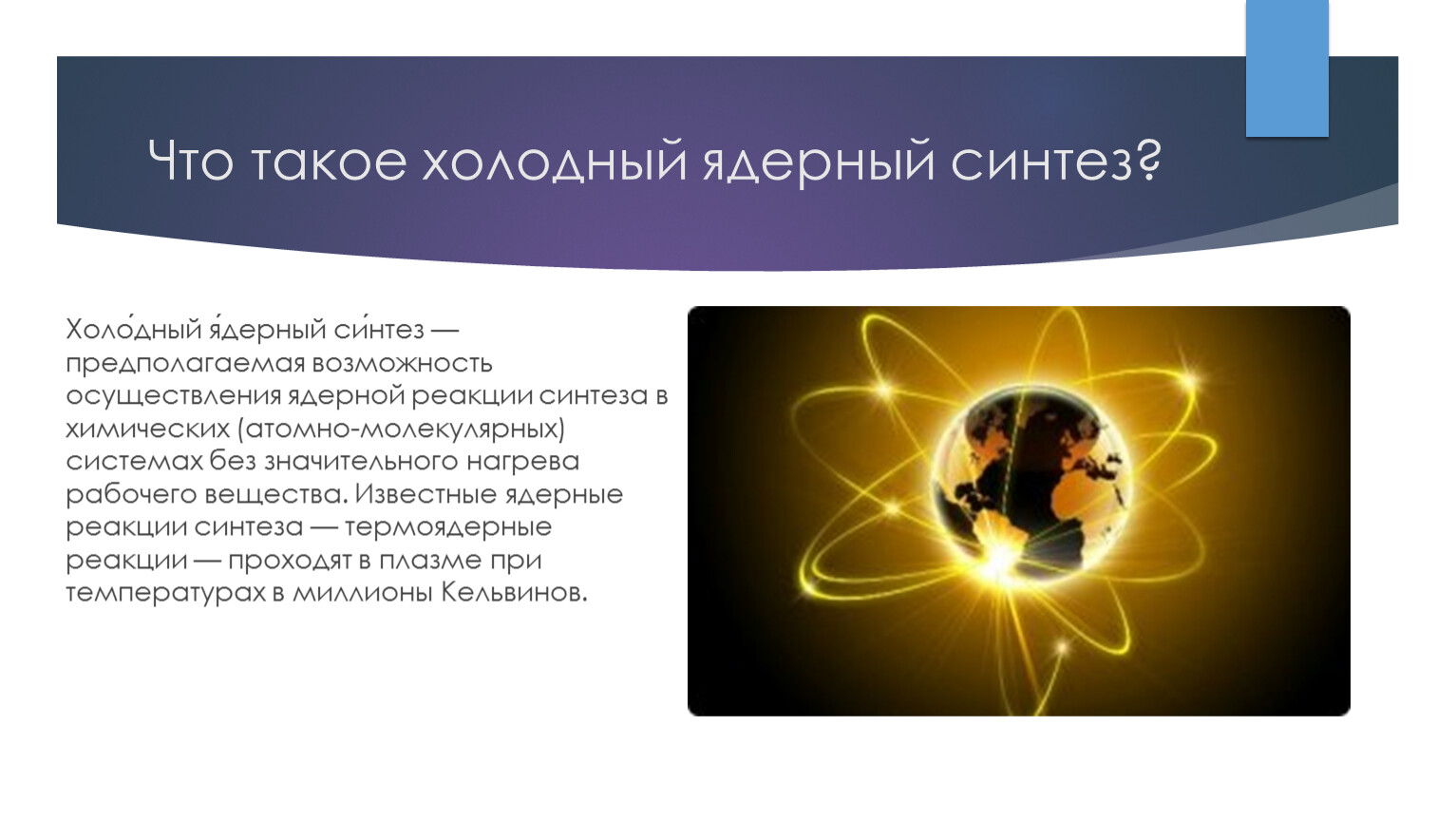 Что такое холодный ядерный синтез?

Холо́дный я́дерный си́нтез — предполагаемая возможность осуществления ядерной реакции синтеза в химических (атомно-молекулярных) системах без значительного нагрева рабочего вещества. Известные ядерные реакции синтеза — термоядерные реакции — проходят в плазме при температурах в миллионы Кельвинов.